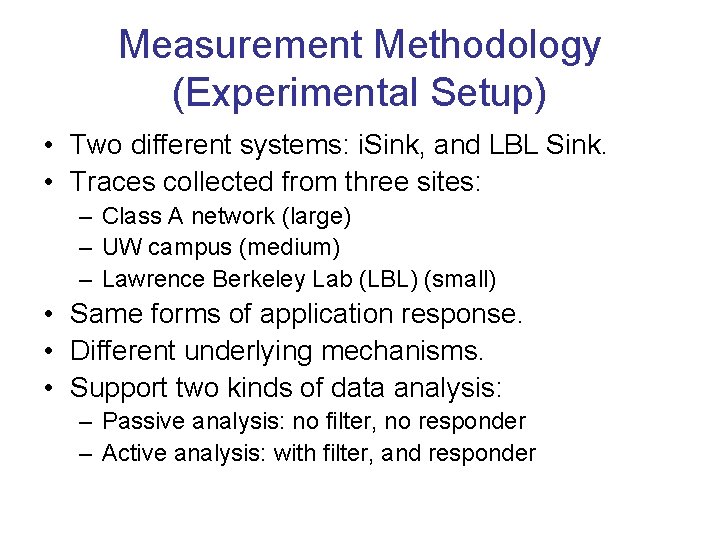 Measurement Methodology (Experimental Setup)

• Two different systems: iSink, and LBL Sink.
• Traces collected from three sites:
– Class A network (large)
– UW campus (medium)
– Lawrence Berkeley Lab (LBL) (small)
• Same forms of application response.
• Different underlying mechanisms.
• Support two kinds of data analysis:
– Passive analysis: no filter, no responder
– Active analysis: with filter, and responder